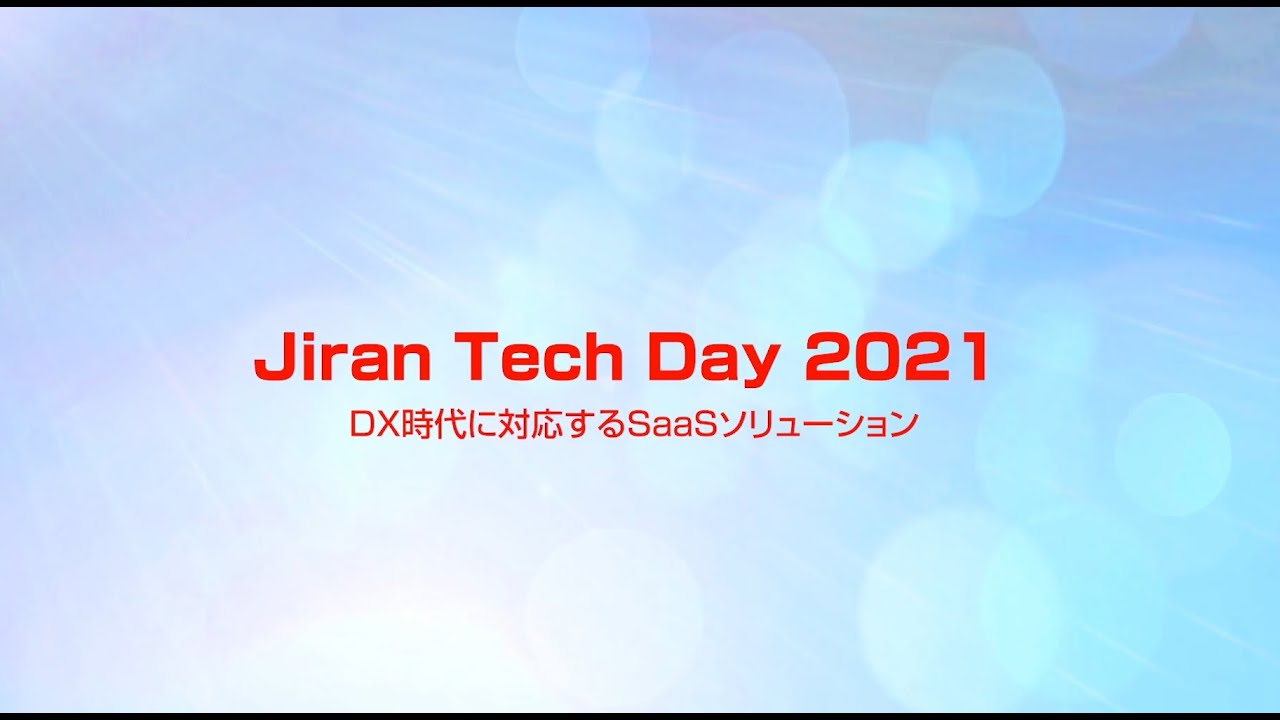 Jiran Tech Day 2021

DX時代に対応するSaaSソリューション